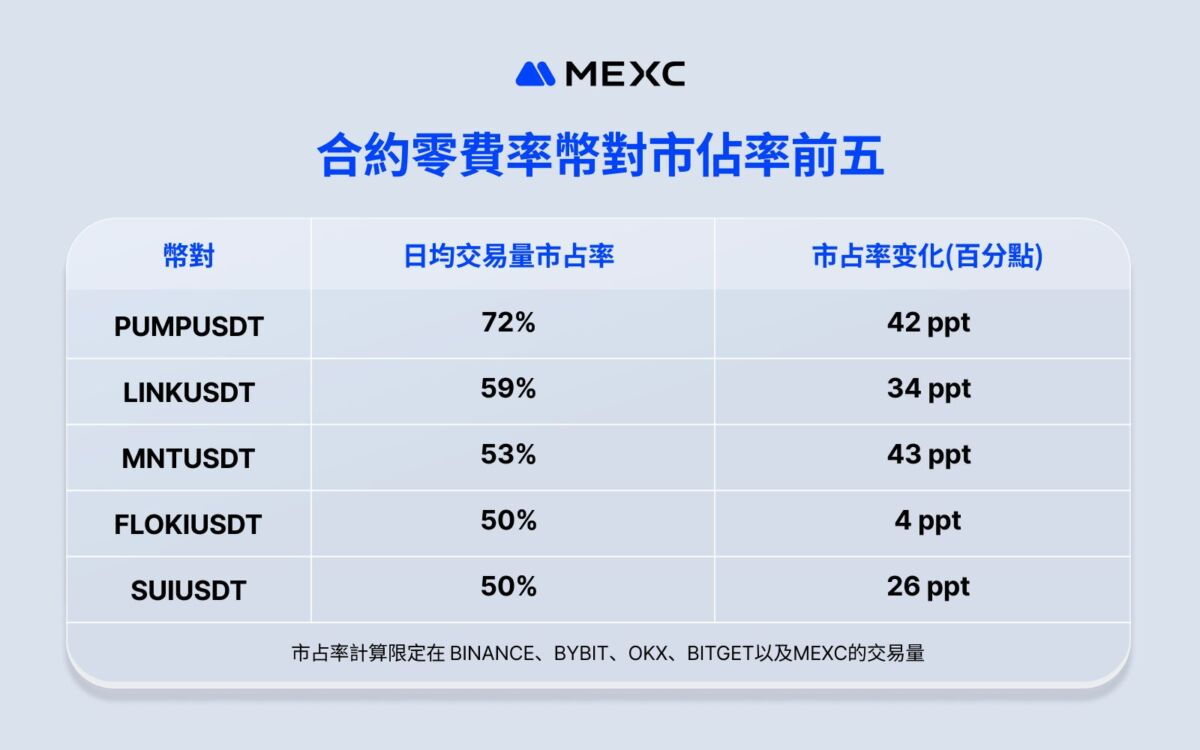 MEXC

合約零費率幣對市佔率前五

| 幣對 | 日均交易量市占率 | 市占率变化(百分點) |
|---|---|---|
| PUMPUSDT | 72% | 42 ppt |
| LINKUSDT | 59% | 34 ppt |
| MNTUSDT | 53% | 43 ppt |
| FLOKIUSDT | 50% | 4 ppt |
| SUIUSDT | 50% | 26 ppt |

市占率計算限定在 BINANCE、BYBIT、OKX、BITGET以及MEXC的交易量